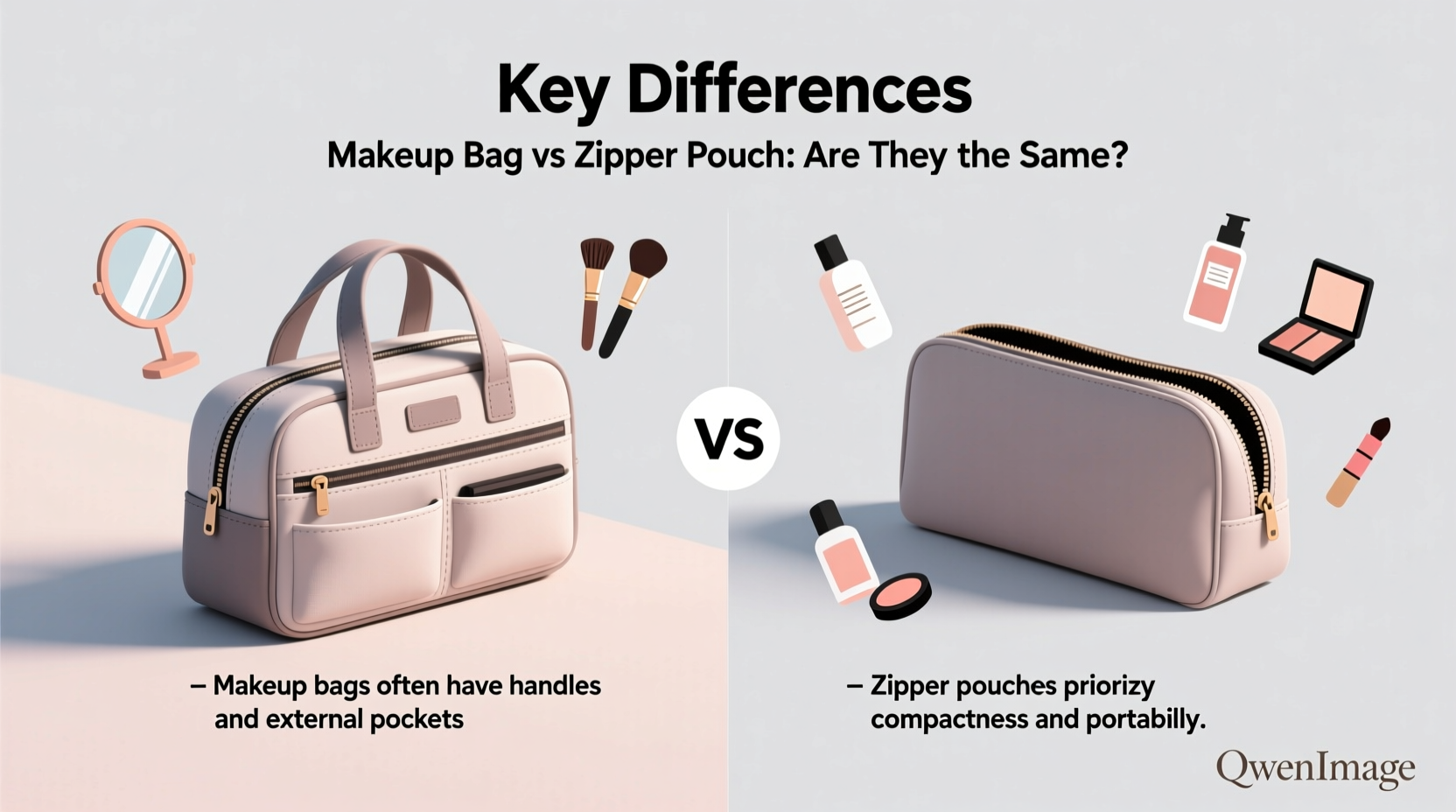 Key Differences

Makeup Bag vs Zipper Pouch: Are They the Same?

VS

– Makeup bags often have handles and external pockets

– Zipper pouches priorizy compactness and portabilly.

QwenImage